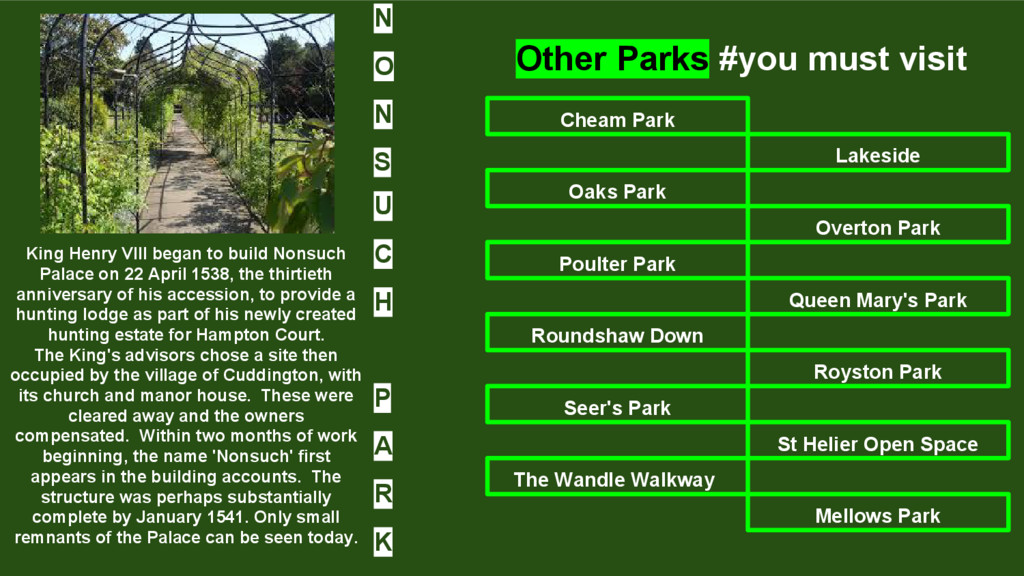 King Henry VIII began to build Nonsuch Palace on 22 April 1538, the thirtieth anniversary of his accession, to provide a hunting lodge as part of his newly created hunting estate for Hampton Court.
The King's advisors chose a site then occupied by the village of Cuddington, with its church and manor house. These were cleared away and the owners compensated. Within two months of work beginning, the name 'Nonsuch' first appears in the building accounts. The structure was perhaps substantially complete by January 1541. Only small remnants of the Palace can be seen today.

N O N S U C H

P A R K

Other Parks #you must visit

Cheam Park
Lakeside
Oaks Park
Overton Park
Poulter Park
Queen Mary's Park
Roundshaw Down
Royston Park
Seer's Park
St Helier Open Space
The Wandle Walkway
Mellows Park